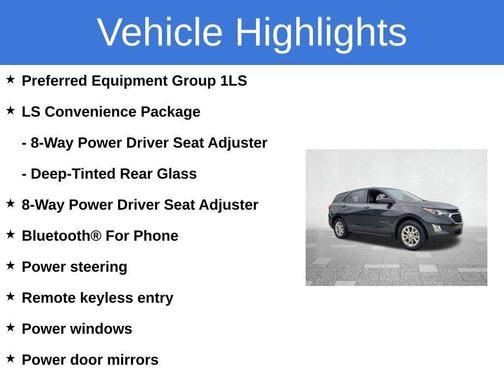 Vehicle Highlights

★ Preferred Equipment Group 1LS

★ LS Convenience Package

- 8-Way Power Driver Seat Adjuster

- Deep-Tinted Rear Glass

★ 8-Way Power Driver Seat Adjuster

★ Bluetooth® For Phone

★ Power steering

★ Remote keyless entry

★ Power windows

★ Power door mirrors